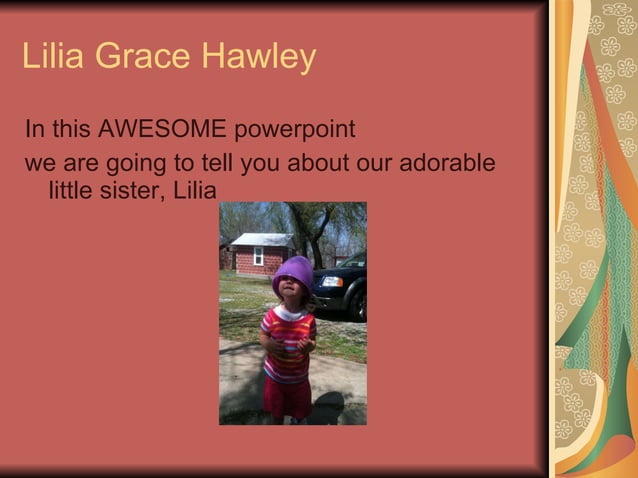 Lilia Grace Hawley

In this AWESOME powerpoint

we are going to tell you about our adorable little sister, Lilia